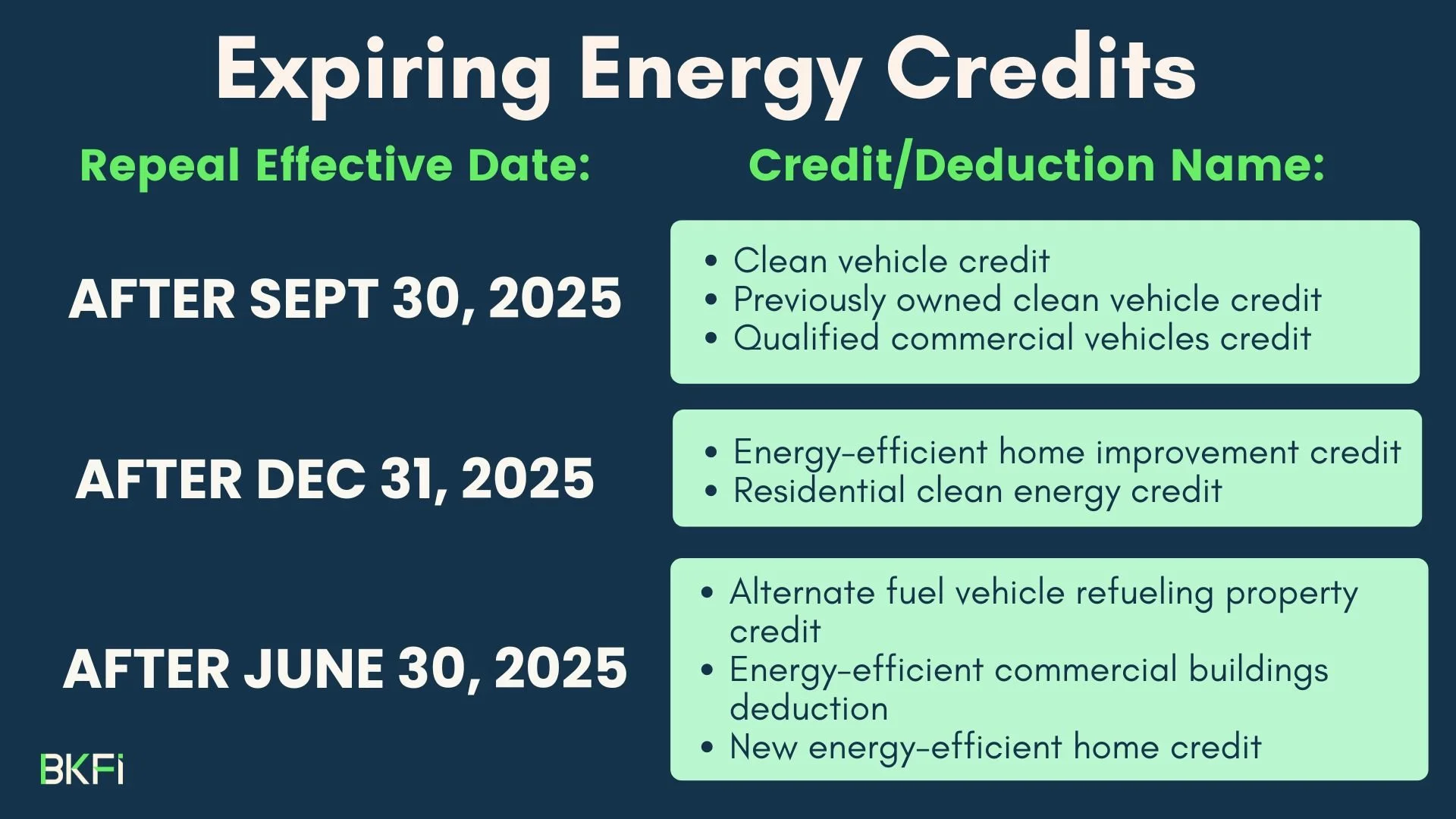 Expiring Energy Credits

Repeal Effective Date:

Credit/Deduction Name:

AFTER SEPT 30, 2025

• Clean vehicle credit
• Previously owned clean vehicle credit
• Qualified commercial vehicles credit

AFTER DEC 31, 2025

• Energy-efficient home improvement credit
• Residential clean energy credit

AFTER JUNE 30, 2025

• Alternate fuel vehicle refueling property credit
• Energy-efficient commercial buildings deduction
• New energy-efficient home credit

BKFi